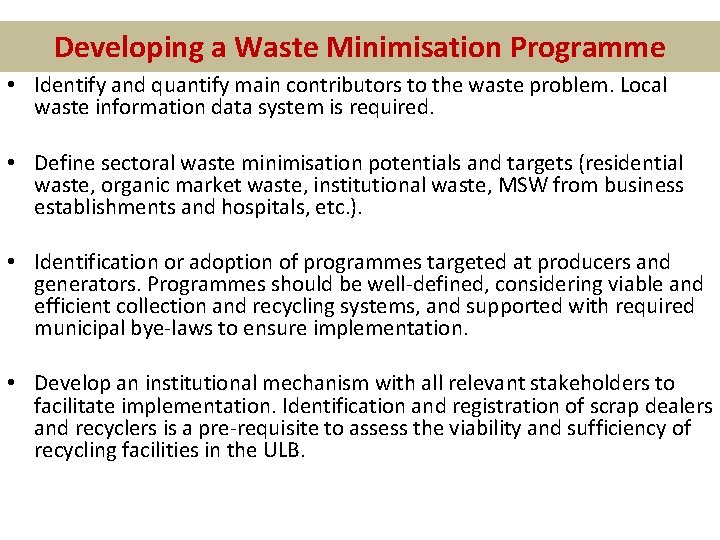 Developing a Waste Minimisation Programme

• Identify and quantify main contributors to the waste problem. Local waste information data system is required.

• Define sectoral waste minimisation potentials and targets (residential waste, organic market waste, institutional waste, MSW from business establishments and hospitals, etc.).

• Identification or adoption of programmes targeted at producers and generators. Programmes should be well-defined, considering viable and efficient collection and recycling systems, and supported with required municipal bye-laws to ensure implementation.

• Develop an institutional mechanism with all relevant stakeholders to facilitate implementation. Identification and registration of scrap dealers and recyclers is a pre-requisite to assess the viability and sufficiency of recycling facilities in the ULB.